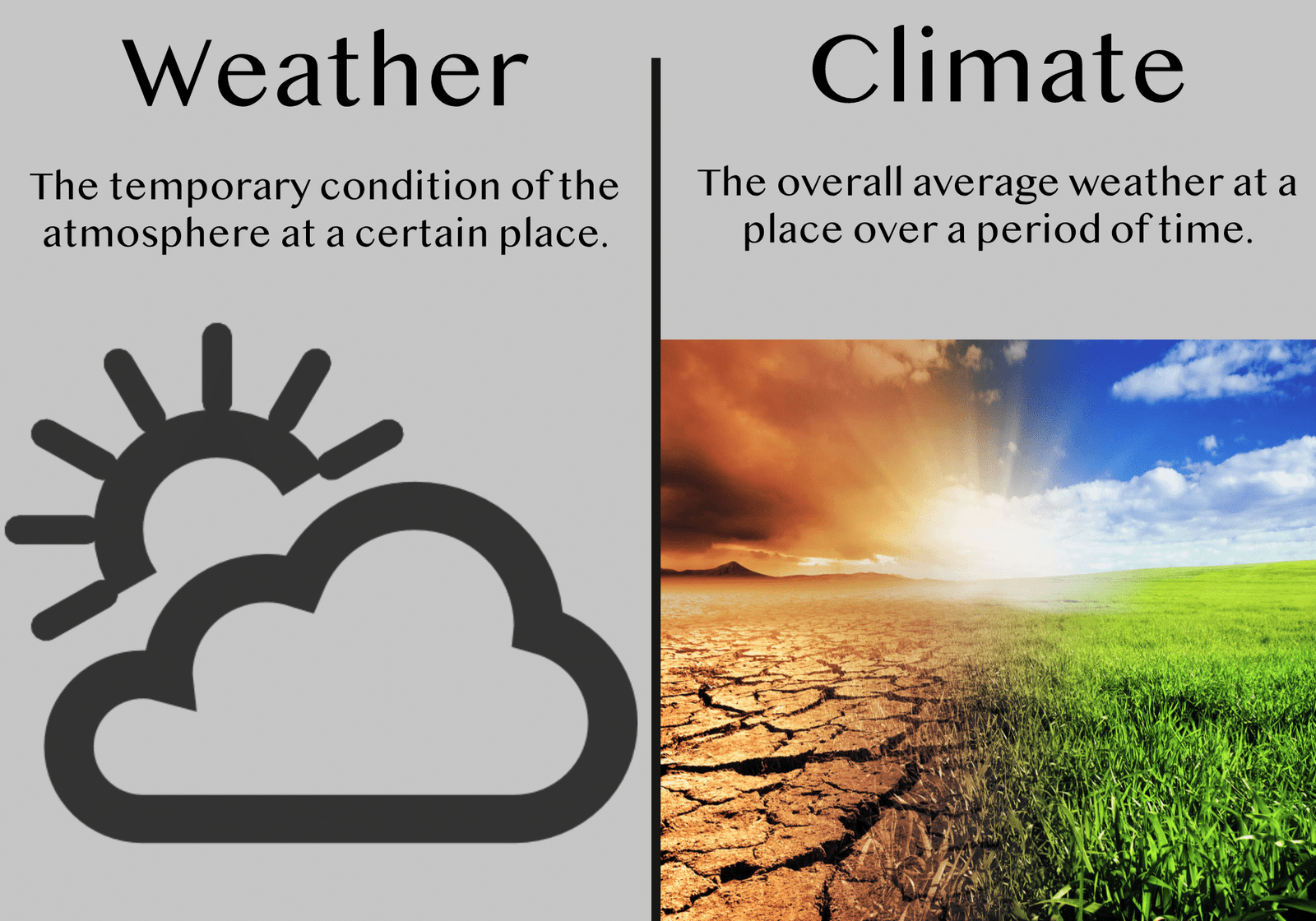 Weather

The temporary condition of the atmosphere at a certain place.

Climate

The overall average weather at a place over a period of time.